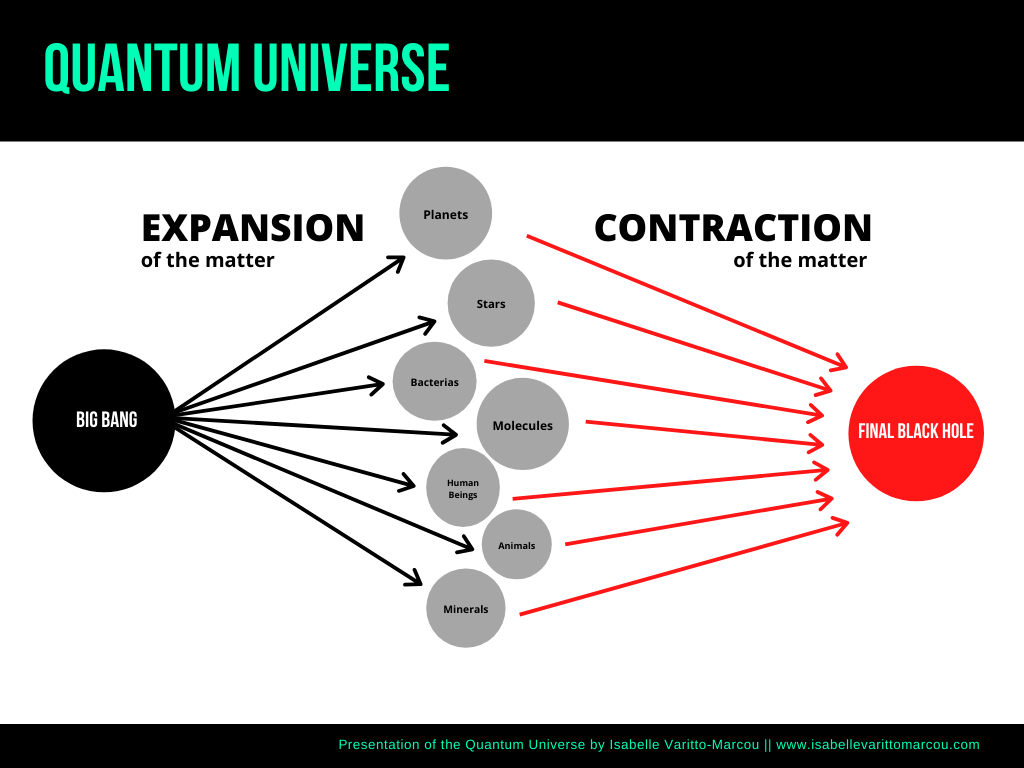 QUANTUM UNIVERSE

EXPANSION
of the matter

CONTRACTION
of the matter

BIG BANG

Planets

Stars

Bacterias

Molecules

Human Beings

Animals

Minerals

FINAL BLACK HOLE

Presentation of the Quantum Universe by Isabelle Varitto-Marcou || www.isabellevarittomarcou.com